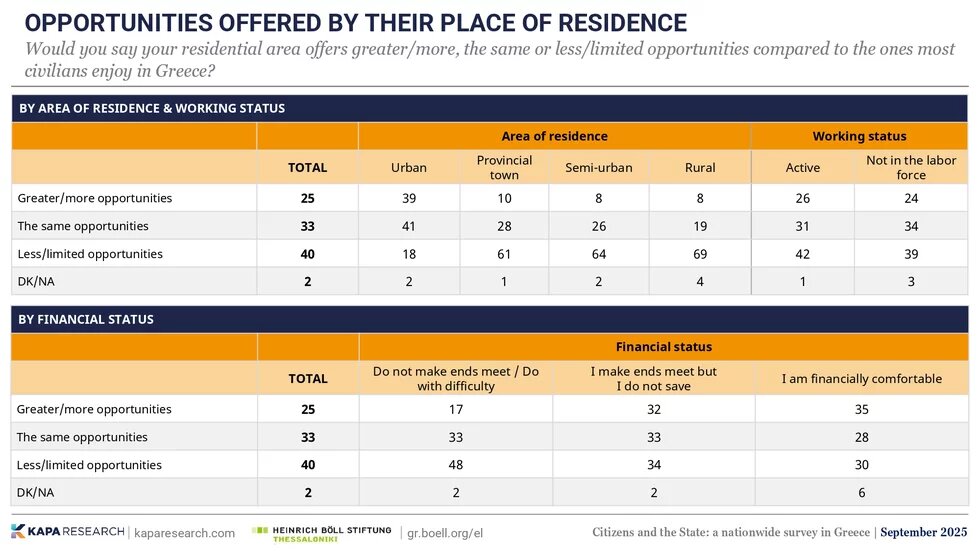 OPPORTUNITIES OFFERED BY THEIR PLACE OF RESIDENCE

Would you say your residential area offers greater/more, the same or less/limited opportunities compared to the ones most civilians enjoy in Greece?

BY AREA OF RESIDENCE & WORKING STATUS

| | | Area of residence | | | | Working status | |
|---|---|---|---|---|---|---|---|
| | TOTAL | Urban | Provincial town | Semi-urban | Rural | Active | Not in the labor force |
| Greater/more opportunities | 25 | 39 | 10 | 8 | 8 | 26 | 24 |
| The same opportunities | 33 | 41 | 28 | 26 | 19 | 31 | 34 |
| Less/limited opportunities | 40 | 18 | 61 | 64 | 69 | 42 | 39 |
| DK/NA | 2 | 2 | 1 | 2 | 4 | 1 | 3 |

BY FINANCIAL STATUS

| | | Financial status | | |
|---|---|---|---|---|
| | TOTAL | Do not make ends meet / Do with difficulty | I make ends meet but I do not save | I am financially comfortable |
| Greater/more opportunities | 25 | 17 | 32 | 35 |
| The same opportunities | 33 | 33 | 33 | 28 |
| Less/limited opportunities | 40 | 48 | 34 | 30 |
| DK/NA | 2 | 2 | 2 | 6 |

KAPA RESEARCH | kaparesearch.com HEINRICH BÖLL STIFTUNG THESSALONIKI | gr.boell.org/el Citizens and the State: a nationwide survey in Greece | September 2025